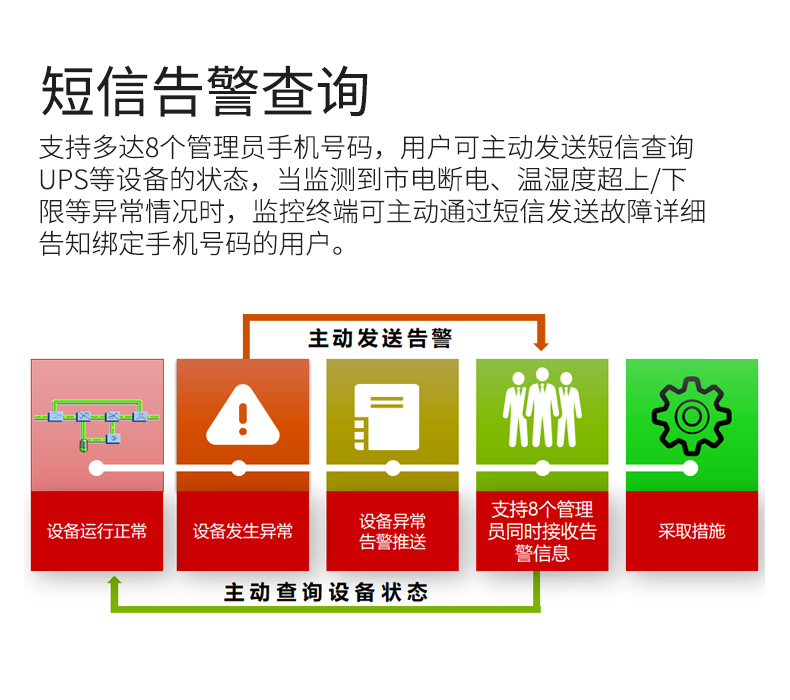 短信告警查询

支持多达8个管理员手机号码，用户可主动发送短信查询UPS等设备的状态，当监测到市电断电、温湿度超上/下限等异常情况时，监控终端可主动通过短信发送故障详细告知绑定手机号码的用户。

主动发送告警

设备运行正常

设备发生异常

设备异常告警推送

支持8个管理员同时接收告警信息

采取措施

主动查询设备状态